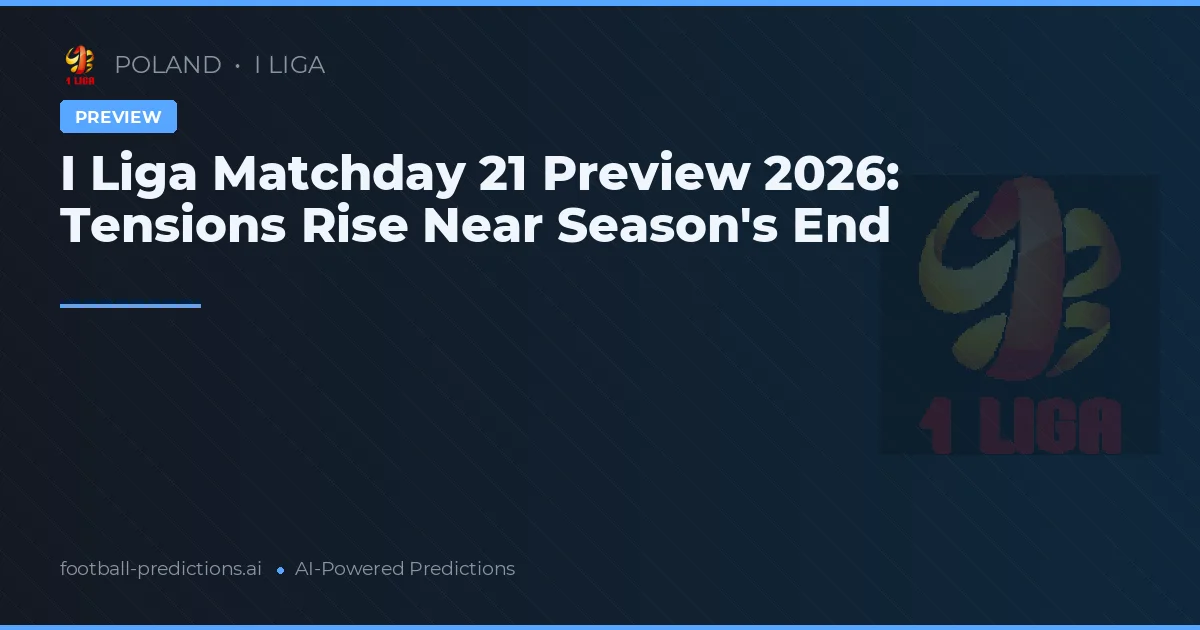 1 LIGA POLAND • I LIGA

PREVIEW

I Liga Matchday 21 Preview 2026: Tensions Rise Near Season's End

1 LIGA

football-predictions.ai • AI-Powered Predictions